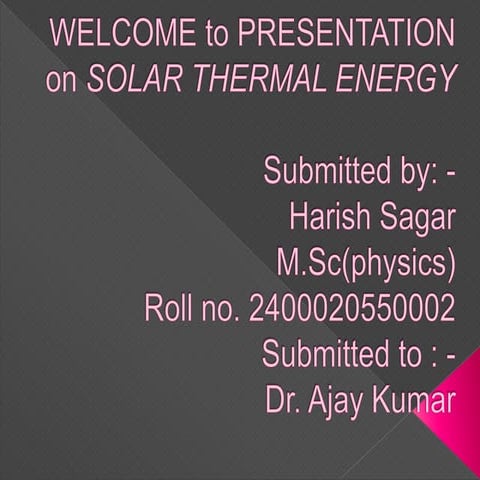 WELCOME to PRESENTATION on SOLAR THERMAL ENERGY

Submitted by: -
Harish Sagar
M.Sc(physics)
Roll no. 2400020550002
Submitted to : -
Dr. Ajay Kumar